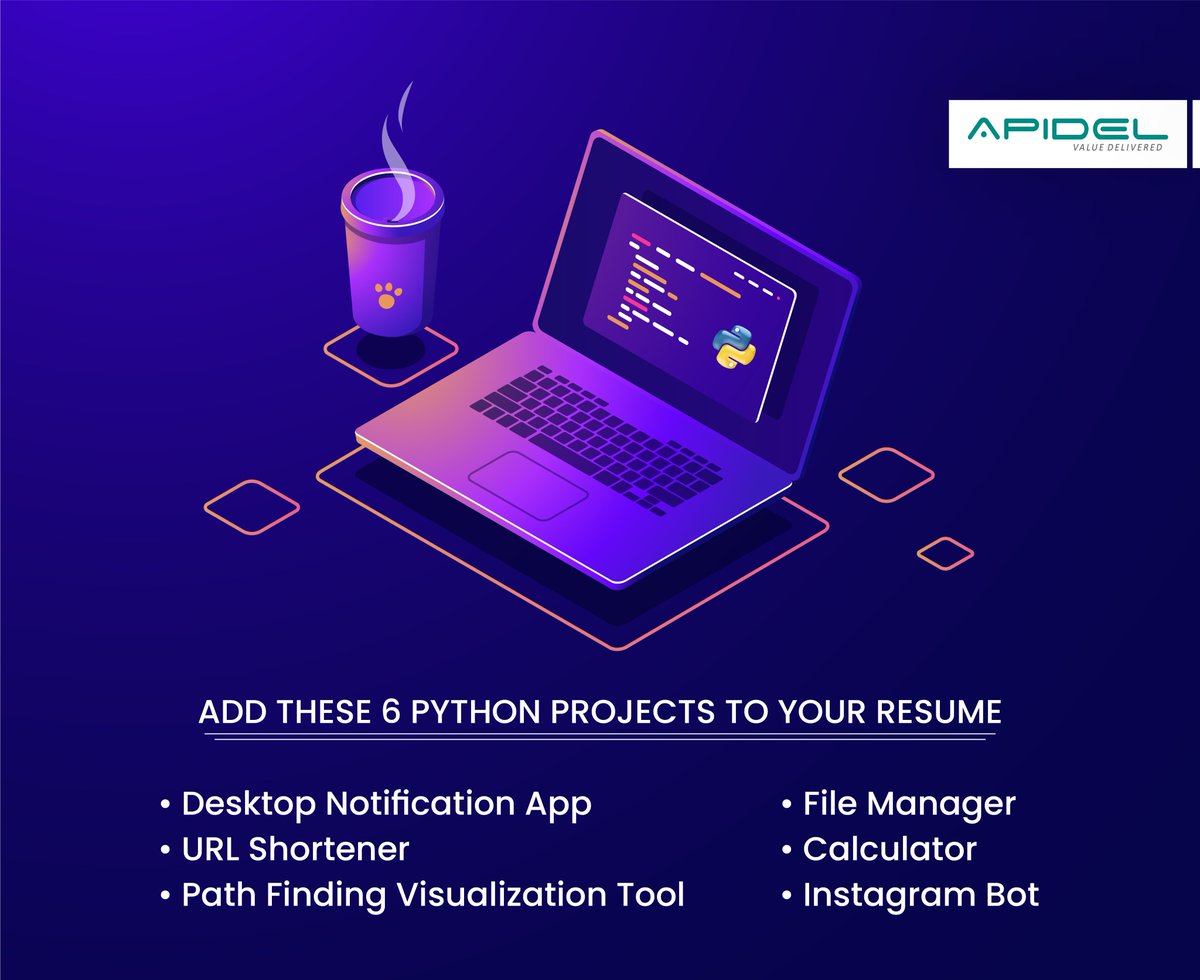 APIDEL
VALUE DELIVERED

ADD THESE 6 PYTHON PROJECTS TO YOUR RESUME

• Desktop Notification App
• URL Shortener
• Path Finding Visualization Tool

• File Manager
• Calculator
• Instagram Bot